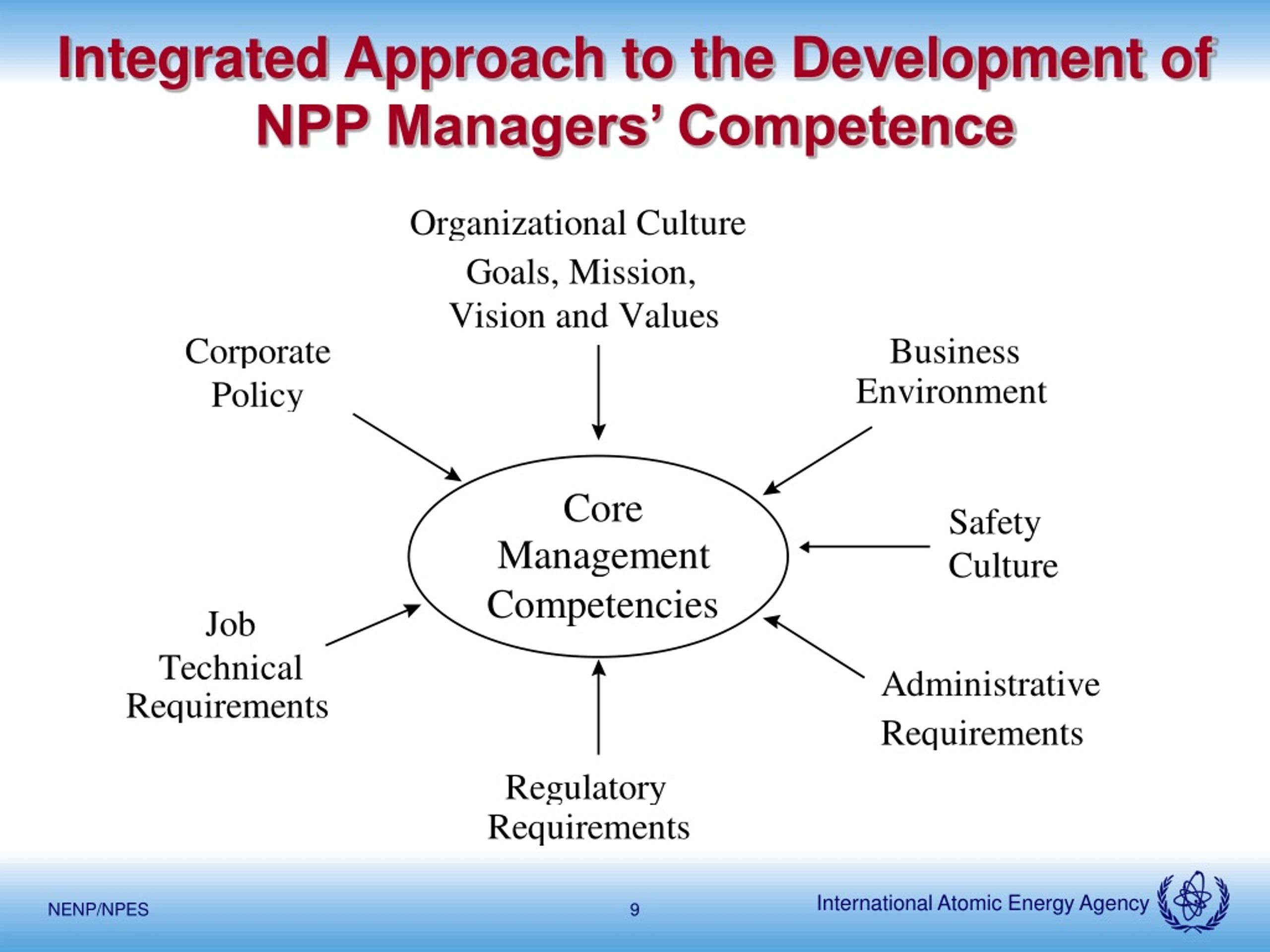 Integrated Approach to the Development of NPP Managers' Competence

Organizational Culture

Goals, Mission, Vision and Values

Corporate Policy

Business Environment

Core Management Competencies

Safety Culture

Job Technical Requirements

Administrative Requirements

Regulatory Requirements

NENP/NPES

9

International Atomic Energy Agency